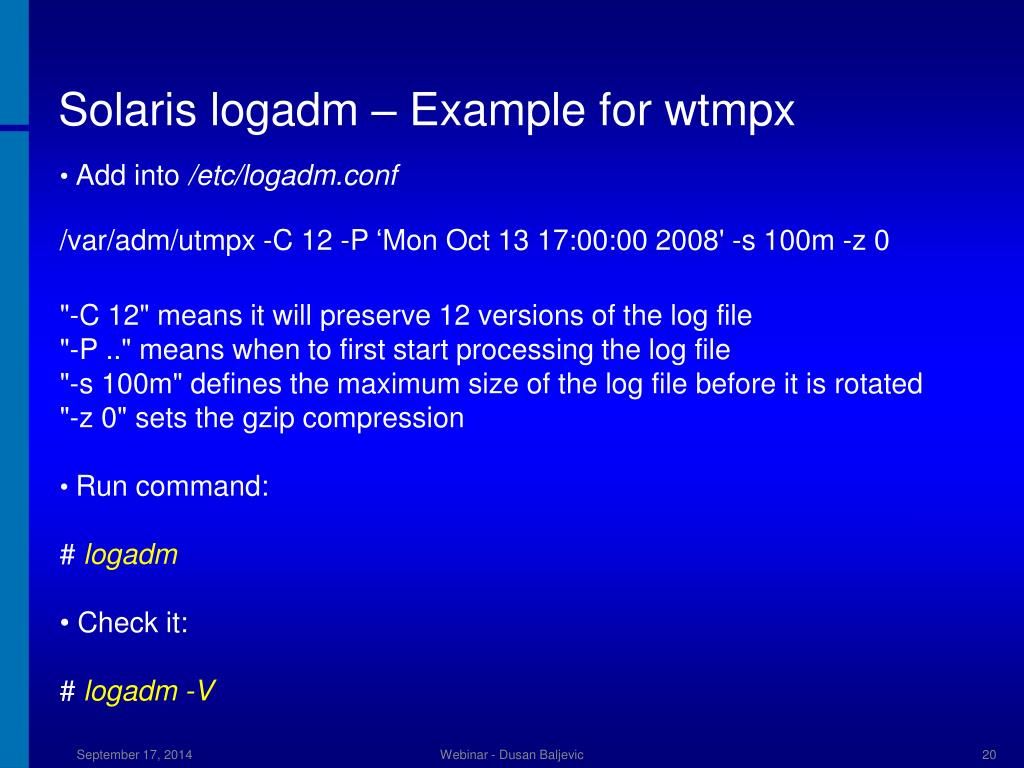 Solaris logadm – Example for wtmpx

• Add into /etc/logadm.conf

/var/adm/utmpx -C 12 -P ‘Mon Oct 13 17:00:00 2008' -s 100m -z 0

"-C 12" means it will preserve 12 versions of the log file
"-P .." means when to first start processing the log file
"-s 100m" defines the maximum size of the log file before it is rotated
"-z 0" sets the gzip compression

• Run command:

# logadm

• Check it:

# logadm -V

September 17, 2014

Webinar - Dusan Baljevic

20